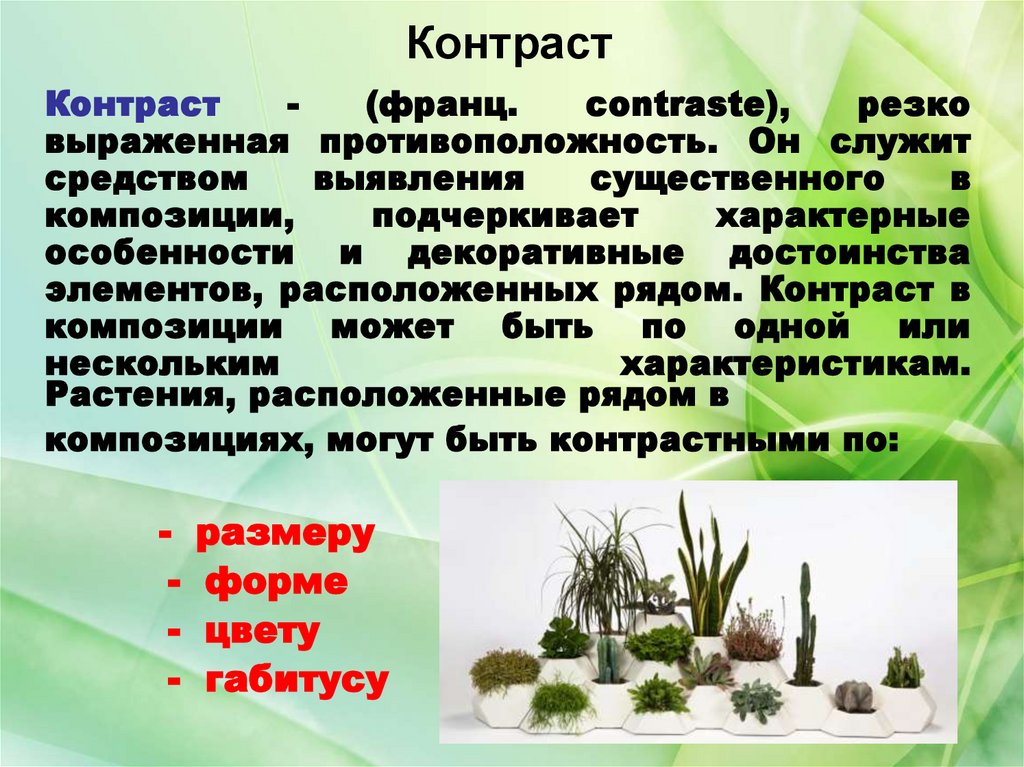 Контраст

Контраст - (франц. contraste), резко выраженная противоположность. Он служит средством выявления существенного в композиции, подчеркивает характерные особенности и декоративные достоинства элементов, расположенных рядом. Контраст в композиции может быть по одной или нескольким характеристикам. Растения, расположенные рядом в композициях, могут быть контрастными по:

- размеру
- форме
- цвету
- габитусу